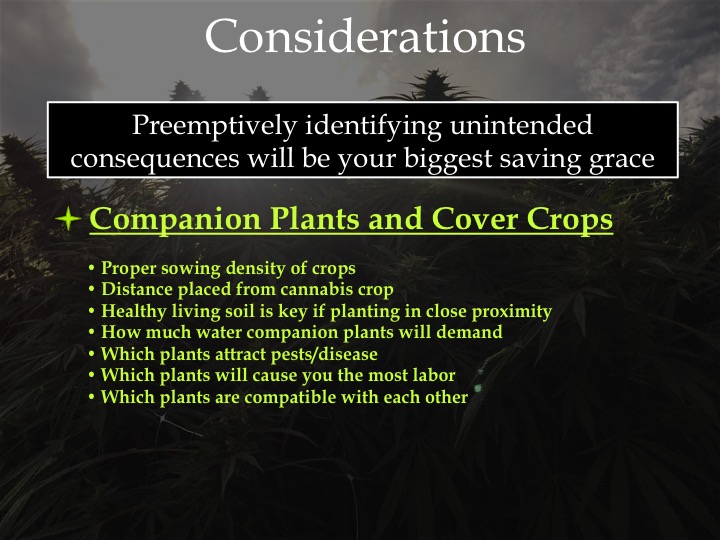 Considerations

Preemptively identifying unintended consequences will be your biggest saving grace

Companion Plants and Cover Crops

• Proper sowing density of crops
• Distance placed from cannabis crop
• Healthy living soil is key if planting in close proximity
• How much water companion plants will demand
• Which plants attract pests/disease
• Which plants will cause you the most labor
• Which plants are compatible with each other